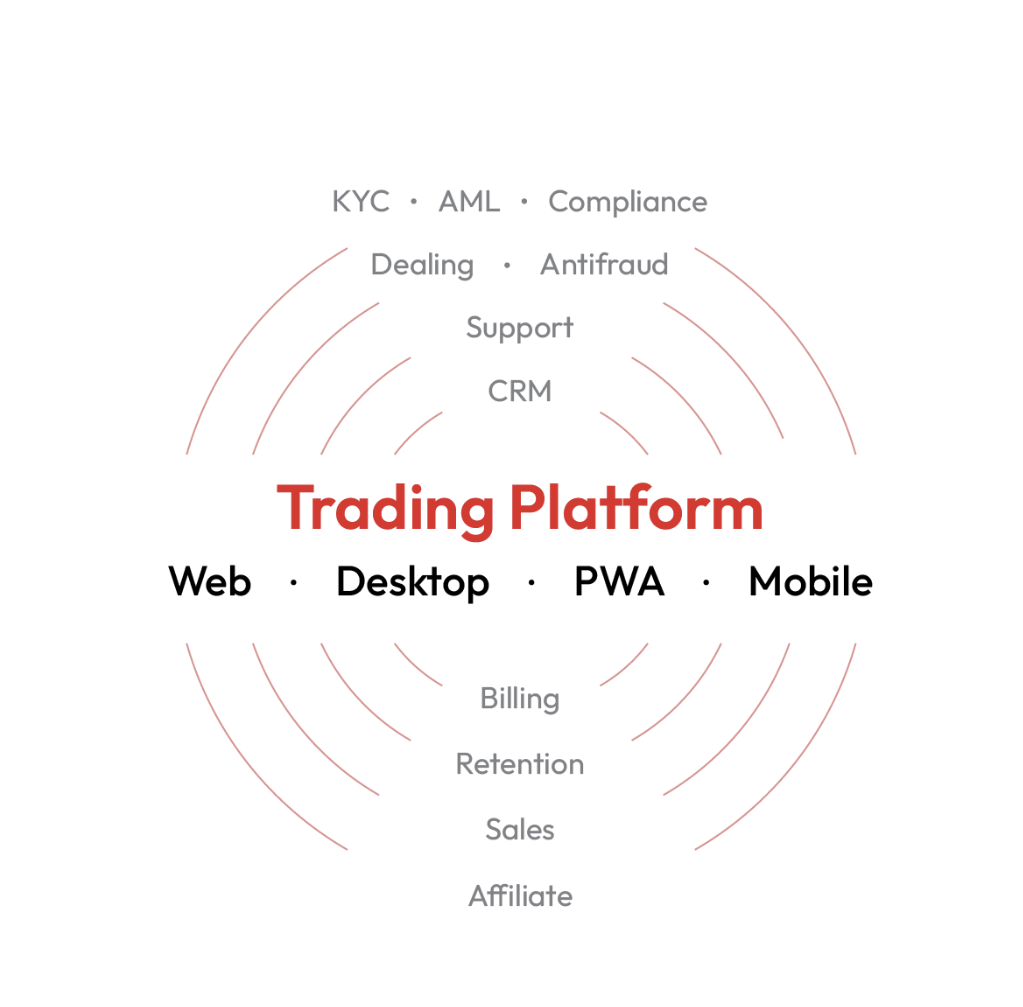 KYC · AML · Compliance

Dealing · Antifraud

Support

CRM

Trading Platform

Web · Desktop · PWA · Mobile

Billing

Retention

Sales

Affiliate